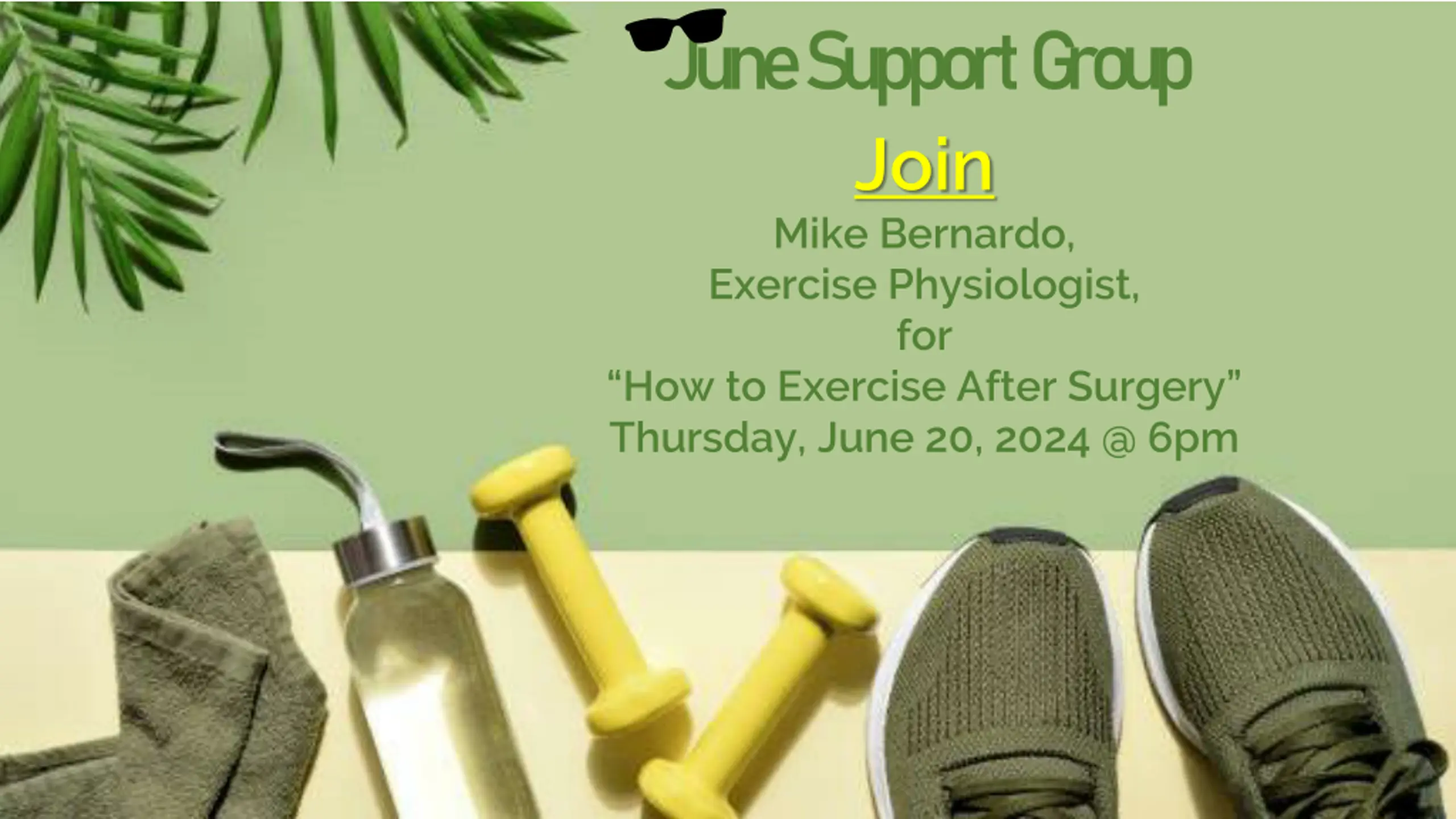 June Support Group

Join

Mike Bernardo,
Exercise Physiologist,
for
“How to Exercise After Surgery”
Thursday, June 20, 2024 @ 6pm